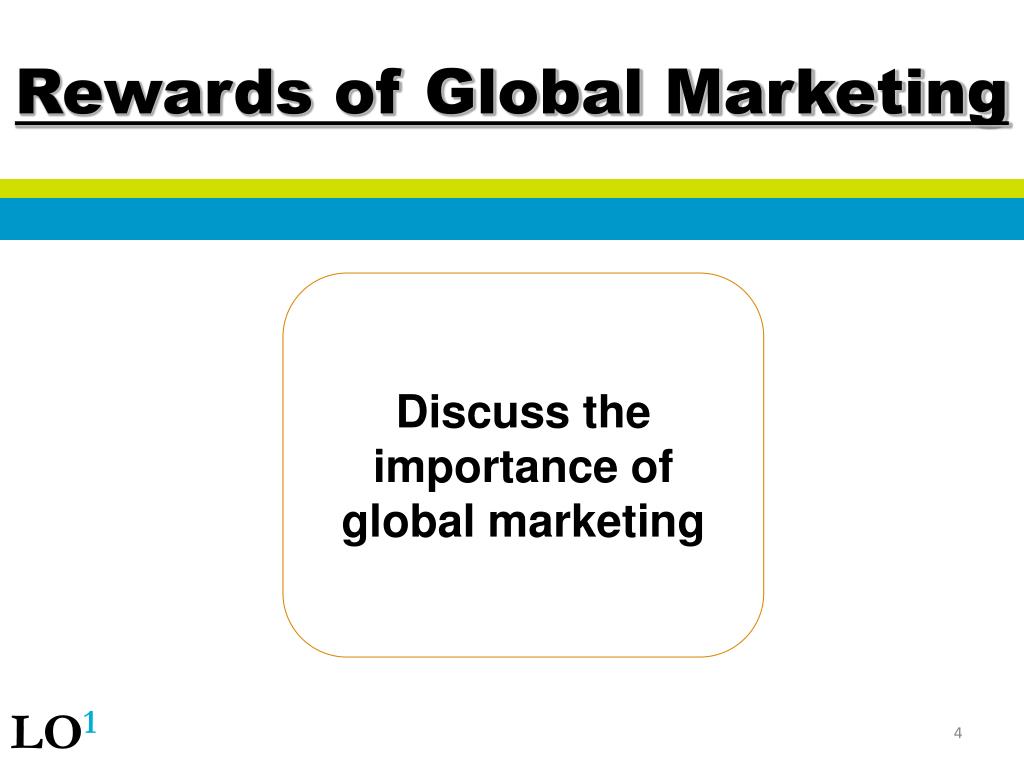 Rewards of Global Marketing

Discuss the importance of global marketing

LO$^1$

4